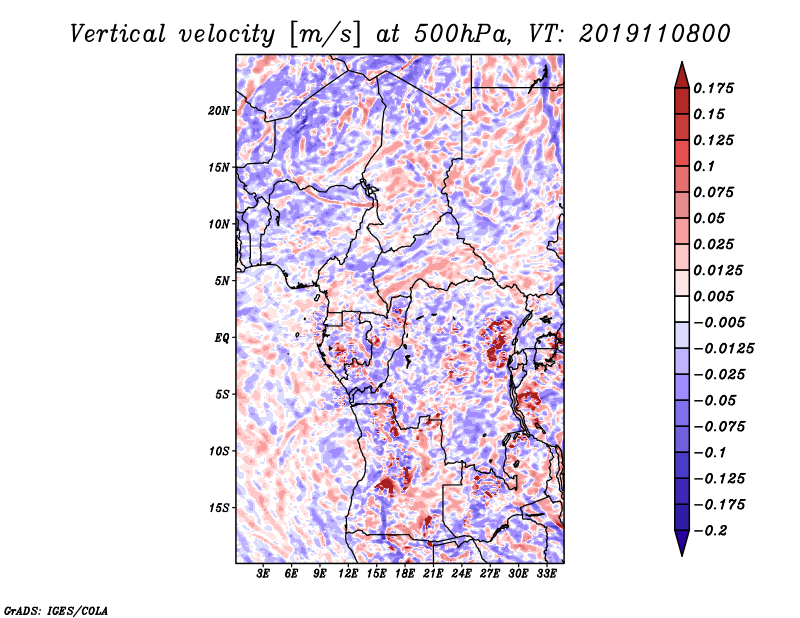 Vertical velocity [m/s] at 500hPa, VT: 2019110800

20N
15N
10N
5N
EQ
5S
10S
15S

3E 6E 9E 12E 15E 18E 21E 24E 27E 30E 33E

0.175
0.15
0.125
0.1
0.075
0.05
0.025
0.0125
0.005
−0.005
−0.0125
−0.025
−0.05
−0.075
−0.1
−0.125
−0.175
−0.2

GrADS: IGES/COLA